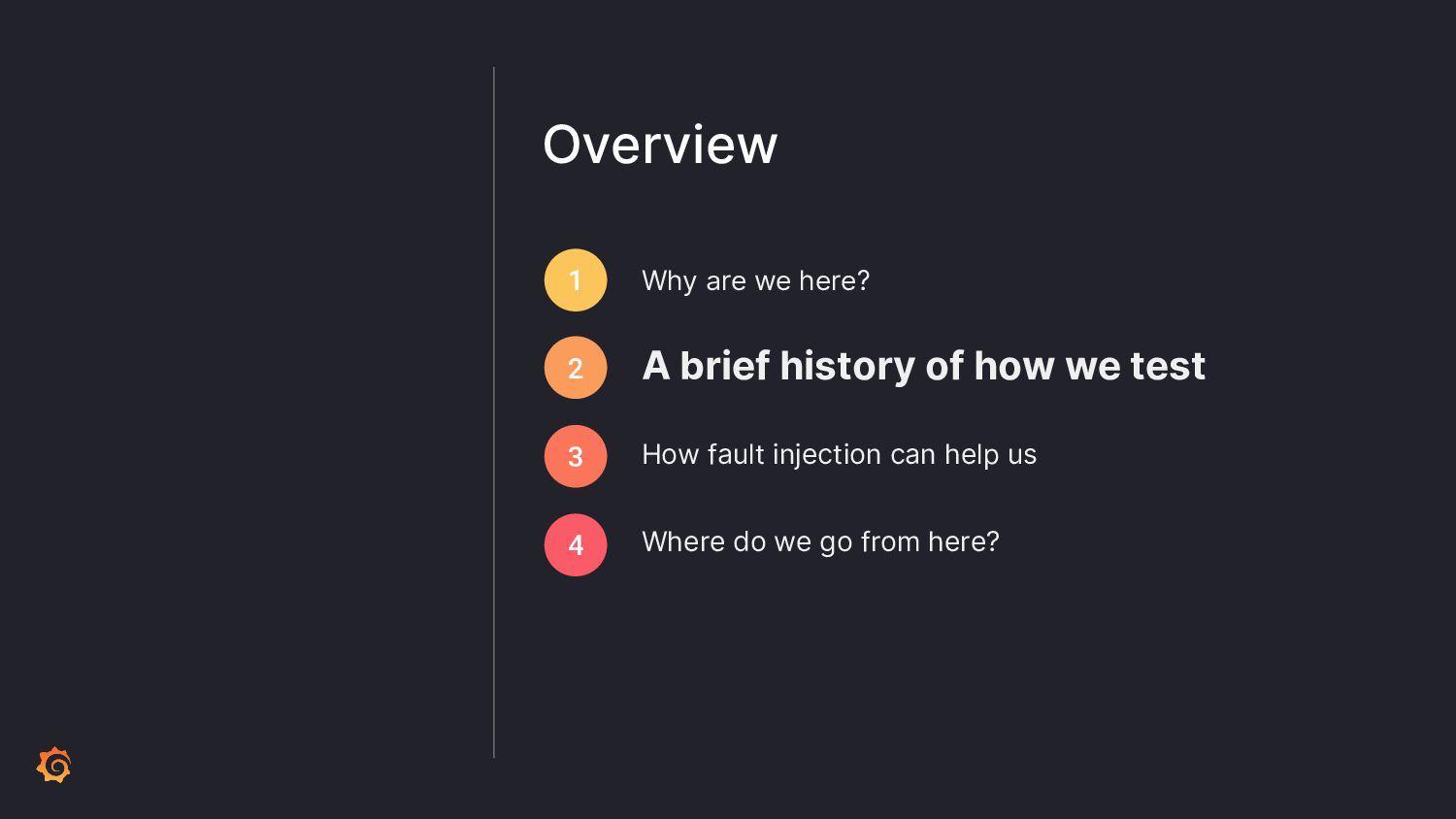 Overview

1 Why are we here?

2 A brief history of how we test

3 How fault injection can help us

4 Where do we go from here?